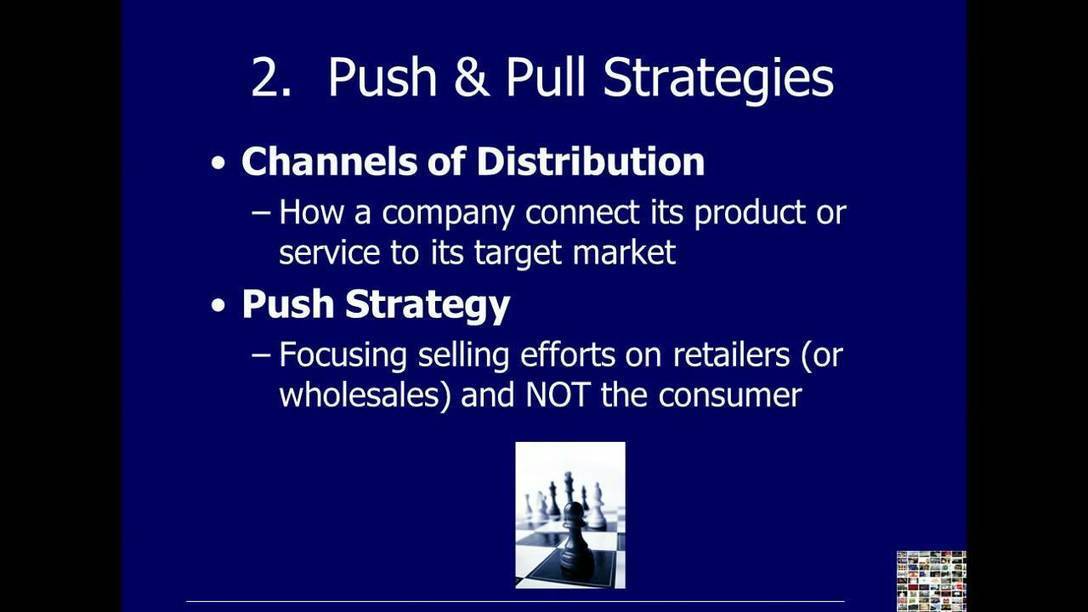 2. Push & Pull Strategies

• Channels of Distribution
– How a company connect its product or service to its target market

• Push Strategy
– Focusing selling efforts on retailers (or wholesales) and NOT the consumer